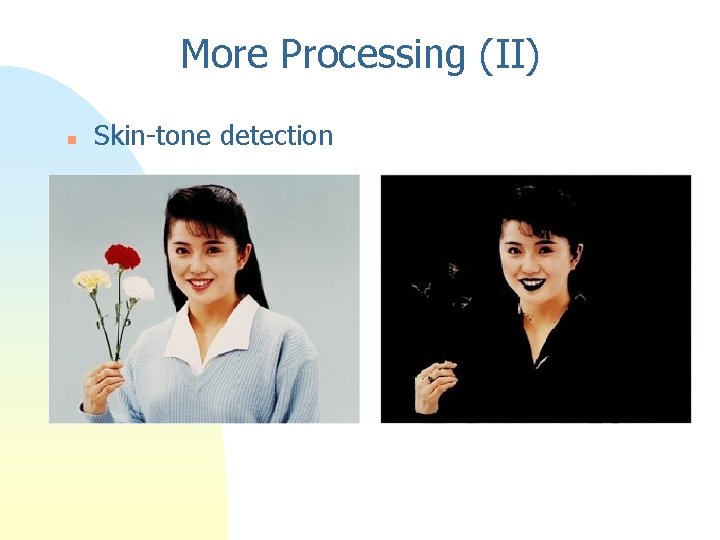 More Processing (II)

Skin-tone detection